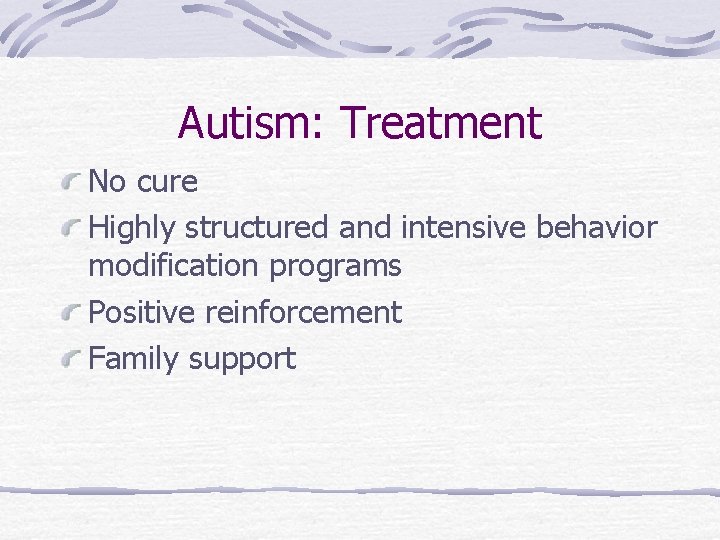 Autism: Treatment

No cure

Highly structured and intensive behavior modification programs

Positive reinforcement

Family support